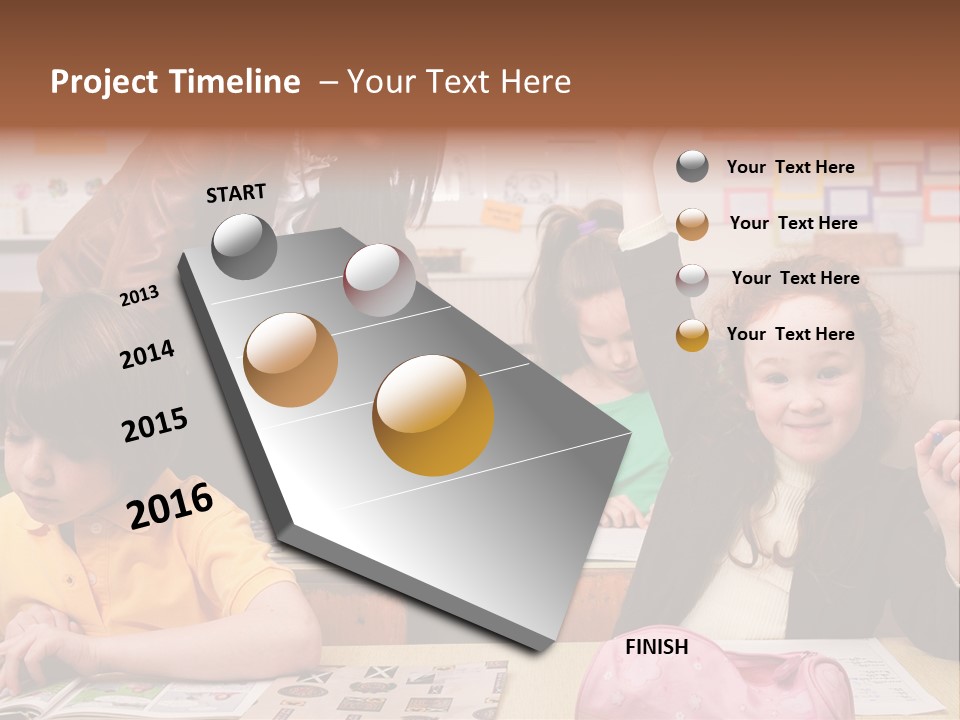 Project Timeline – Your Text Here

START

2013

2014

2015

2016

FINISH

Your Text Here

Your Text Here

Your Text Here

Your Text Here